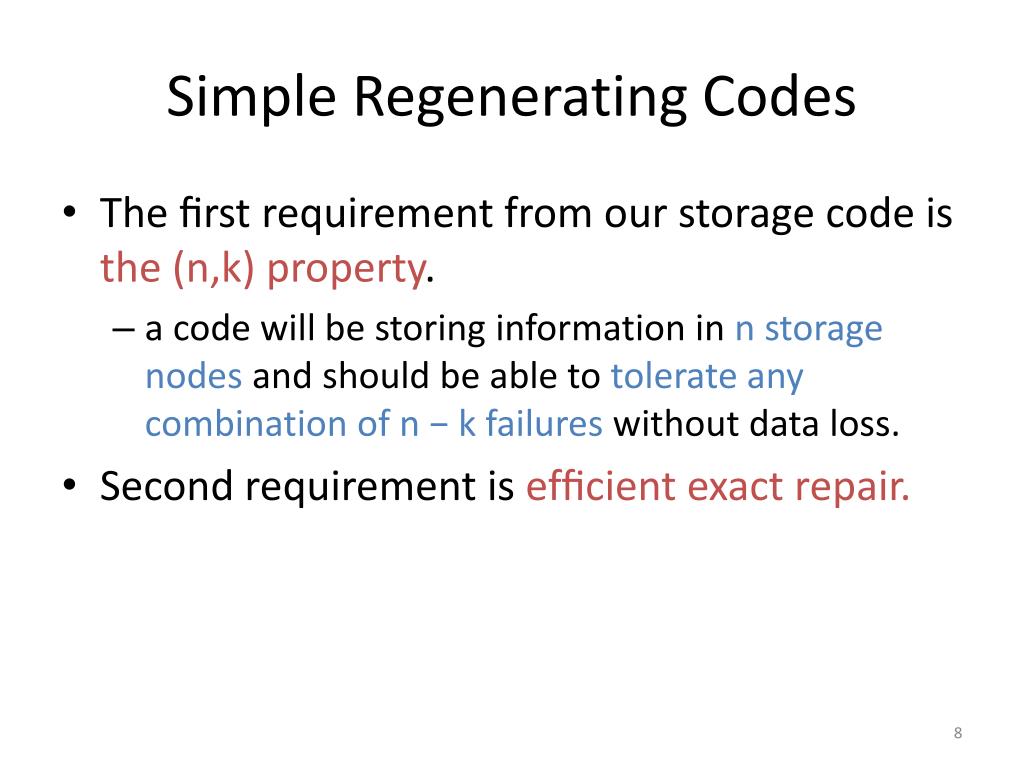 Simple Regenerating Codes

• The first requirement from our storage code is the (n,k) property.

– a code will be storing information in n storage nodes and should be able to tolerate any combination of n − k failures without data loss.

• Second requirement is efficient exact repair.

8